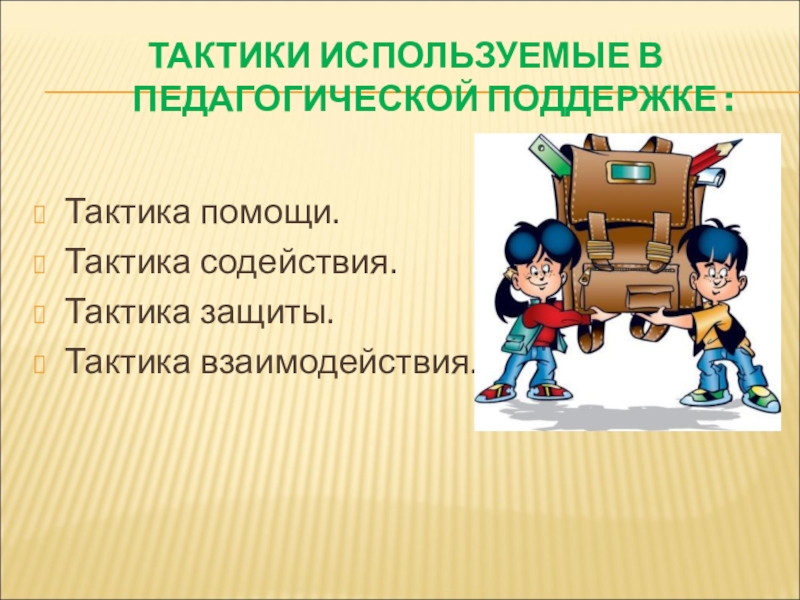 ТАКТИКИ ИСПОЛЬЗУЕМЫЕ В ПЕДАГОГИЧЕСКОЙ ПОДДЕРЖКЕ :

Тактика помощи.
Тактика содействия.
Тактика защиты.
Тактика взаимодействия.